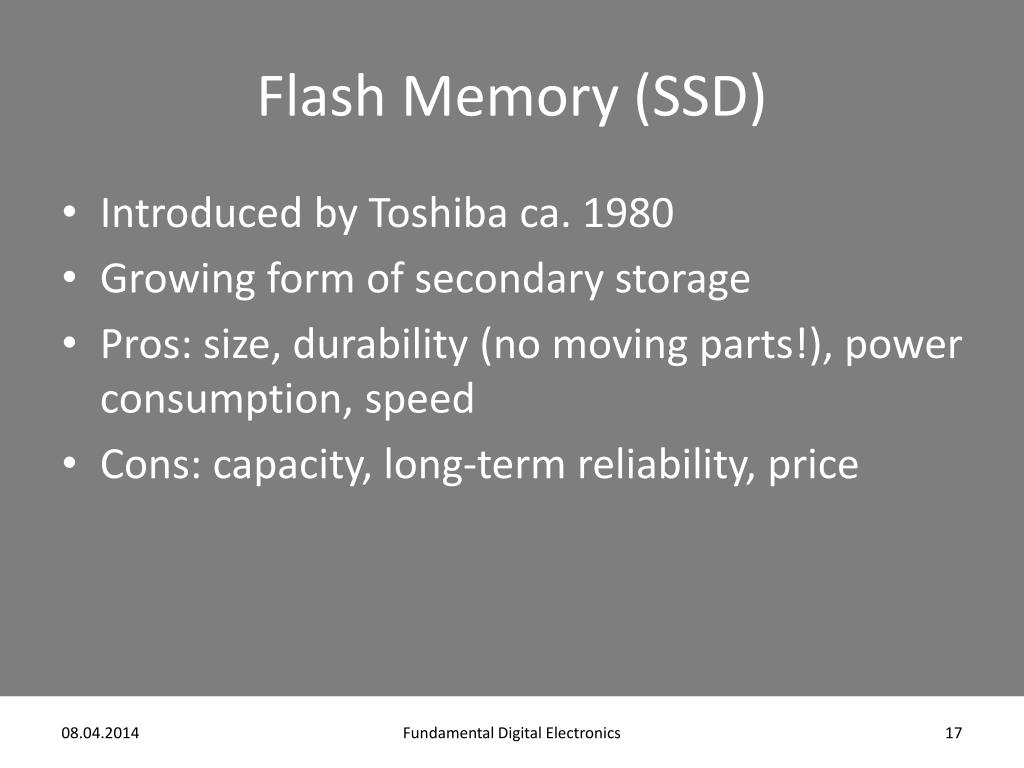 Flash Memory (SSD)

• Introduced by Toshiba ca. 1980
• Growing form of secondary storage
• Pros: size, durability (no moving parts!), power consumption, speed
• Cons: capacity, long-term reliability, price

08.04.2014

Fundamental Digital Electronics

17